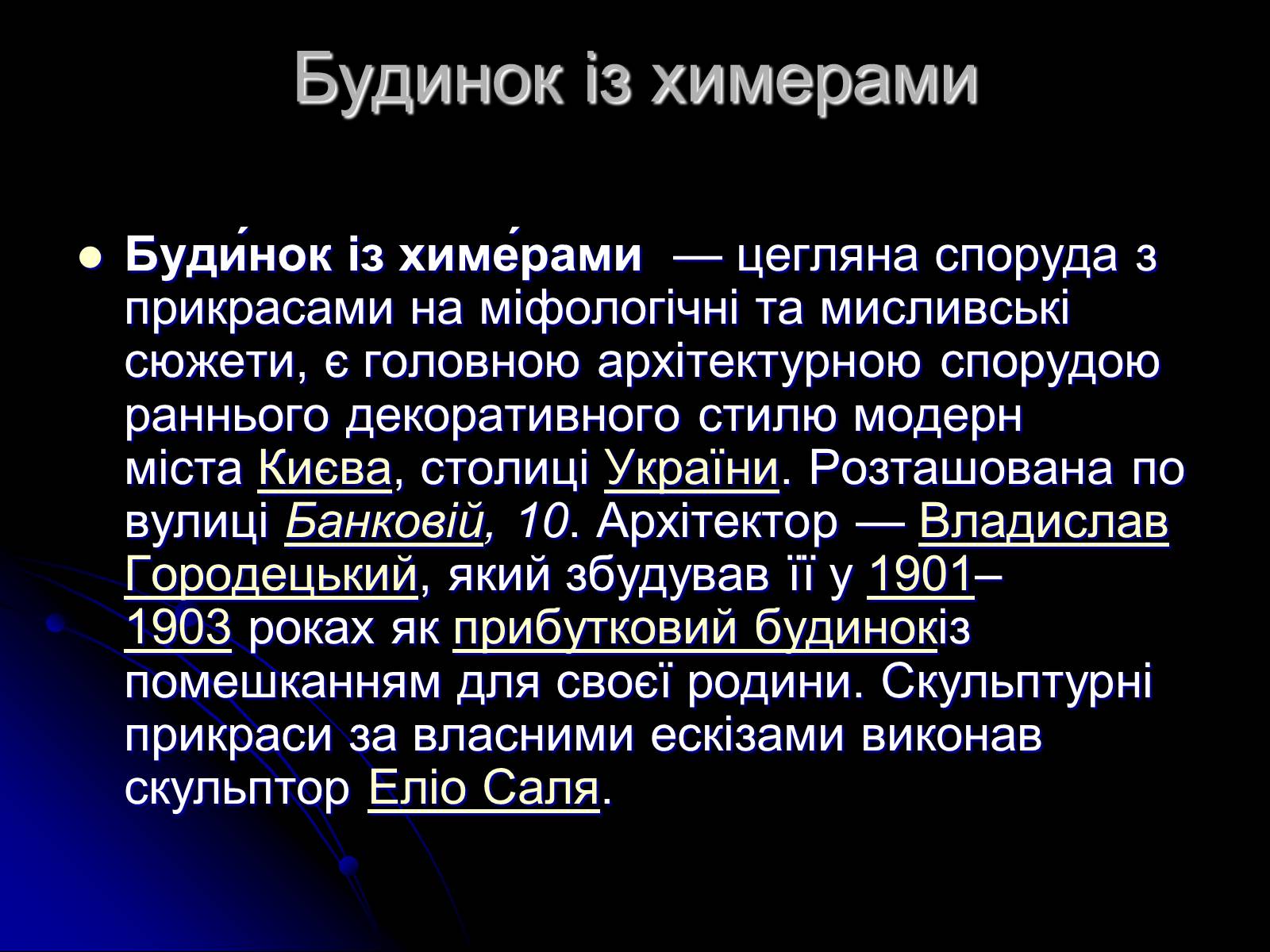 Будинок із химерами

Буди́нок із химе́рами — цегляна споруда з прикрасами на міфологічні та мисливські сюжети, є головною архітектурною спорудою раннього декоративного стилю модерн міста Києва, столиці України. Розташована по вулиці Банковій, 10. Архітектор — Владислав Городецький, який збудував її у 1901–1903 роках як прибутковий будинокіз помешканням для своєї родини. Скульптурні прикраси за власними ескізами виконав скульптор Еліо Саля.